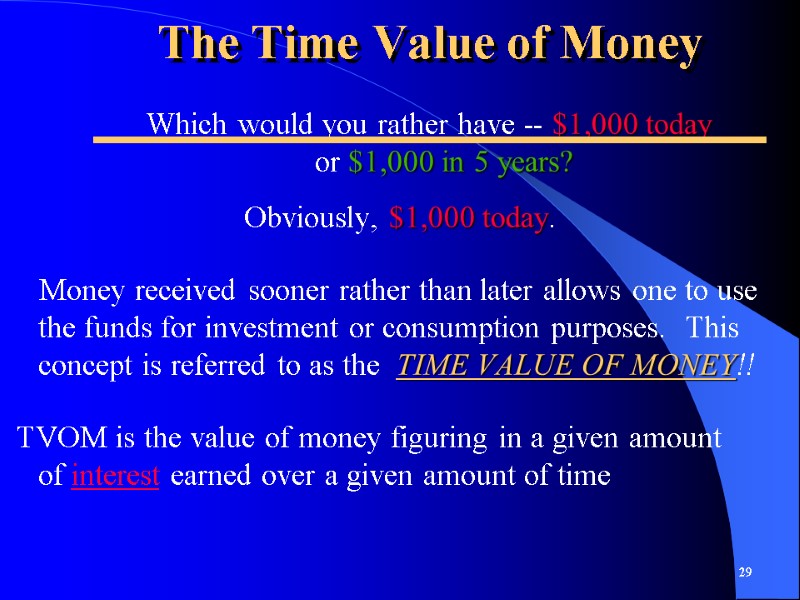 The Time Value of Money

Which would you rather have -- \$1,000 today or \$1,000 in 5 years?

Obviously, \$1,000 today.

Money received sooner rather than later allows one to use the funds for investment or consumption purposes. This concept is referred to as the TIME VALUE OF MONEY!!

TVOM is the value of money figuring in a given amount of interest earned over a given amount of time

29